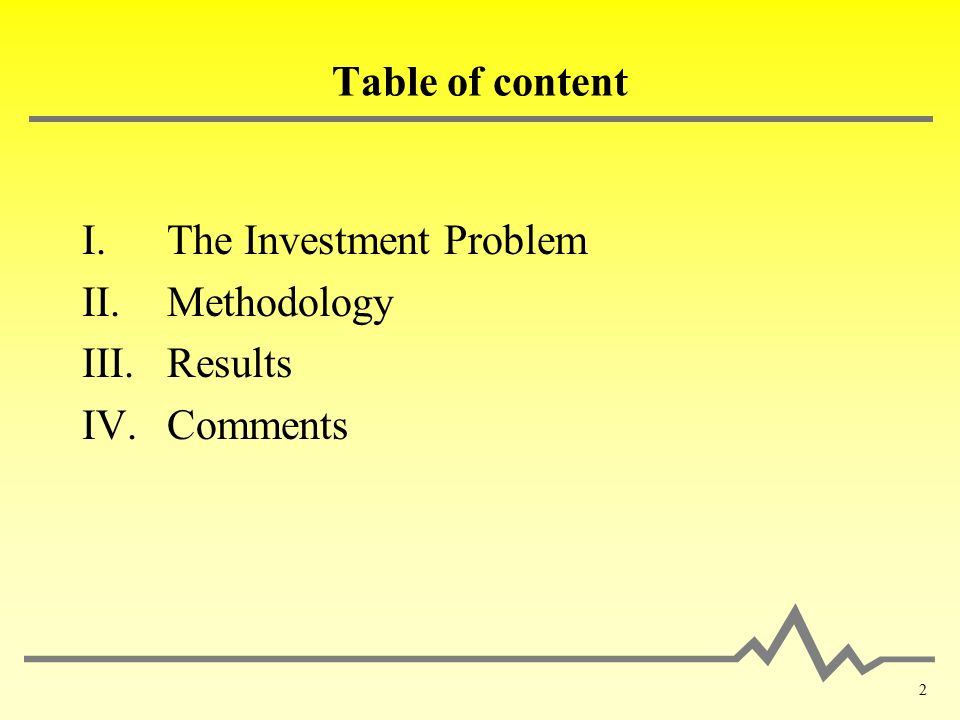 Table of content

I. The Investment Problem
II. Methodology
III. Results
IV. Comments

2